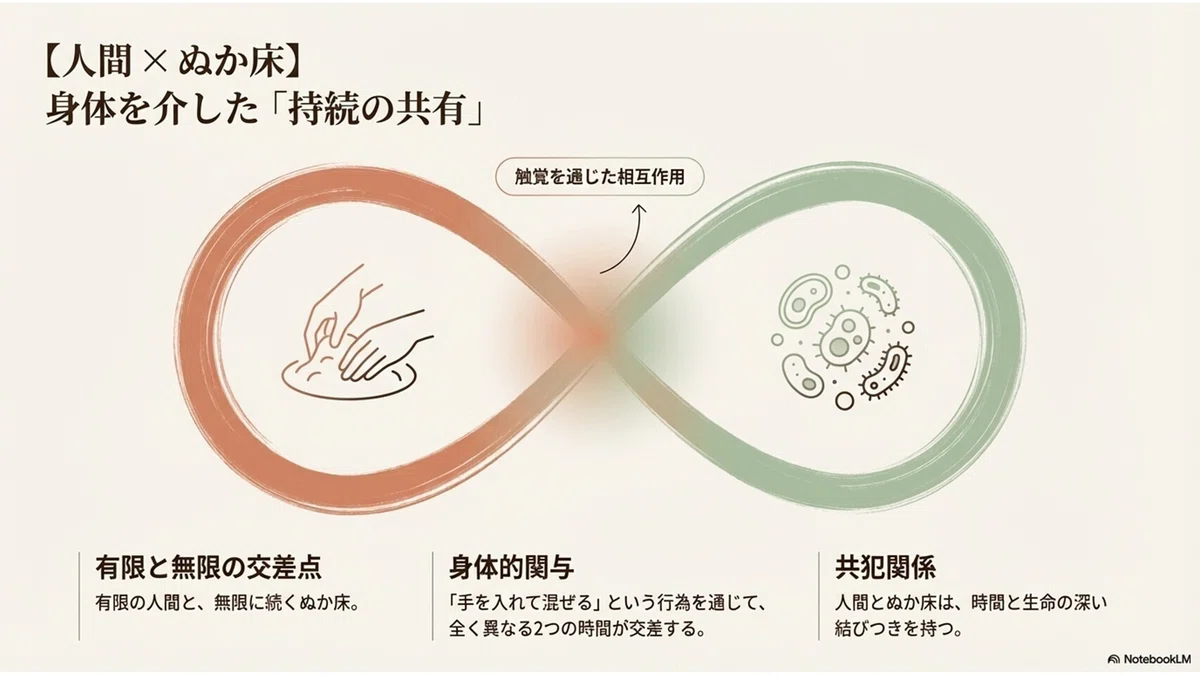 【人間 × ぬか床】
身体を介した「持続の共有」

触覚を通じた相互作用

有限と無限の交差点
有限の人間と、無限に続くぬか床。

身体的関与
「手を入れて混ぜる」という行為を通じて、全く異なる2つの時間が交差する。

共犯関係
人間とぬか床は、時間と生命の深い結びつきを持つ。

NotebookLM